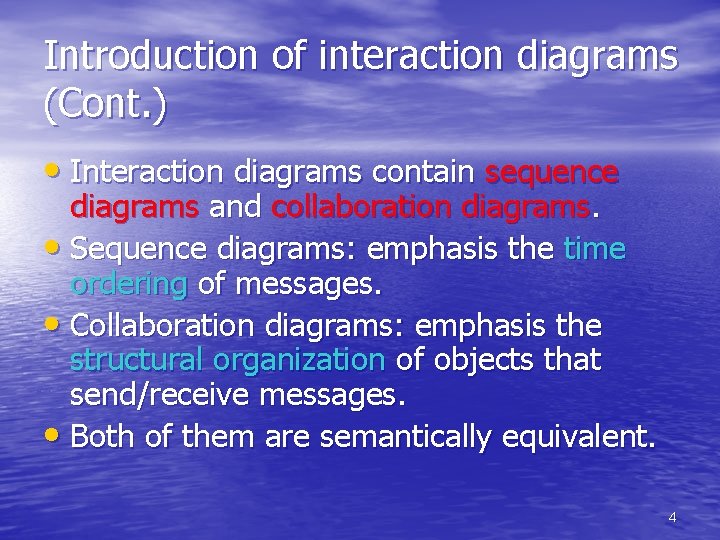 Introduction of interaction diagrams (Cont.)

• Interaction diagrams contain sequence diagrams and collaboration diagrams.
• Sequence diagrams: emphasis the time ordering of messages.
• Collaboration diagrams: emphasis the structural organization of objects that send/receive messages.
• Both of them are semantically equivalent.

4